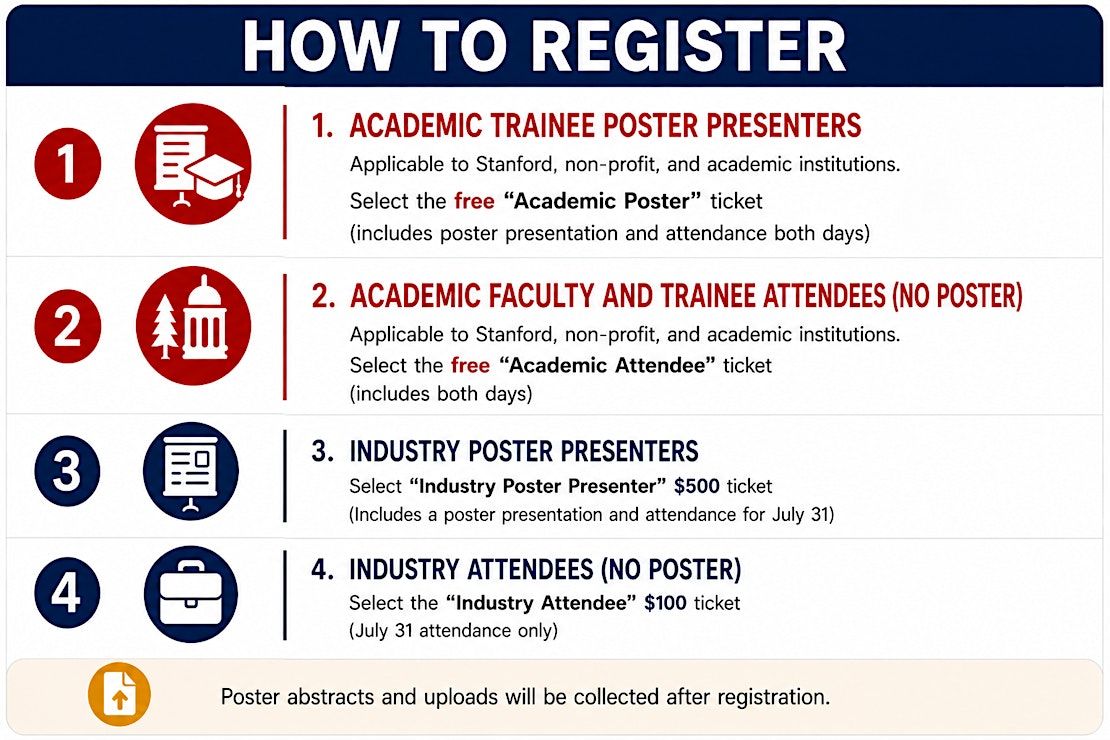 HOW TO REGISTER

1

1. ACADEMIC TRAINEE POSTER PRESENTERS
Applicable to Stanford, non-profit, and academic institutions.
Select the free "Academic Poster" ticket
(includes poster presentation and attendance both days)

2

2. ACADEMIC FACULTY AND TRAINEE ATTENDEES (NO POSTER)
Applicable to Stanford, non-profit, and academic institutions.
Select the free "Academic Attendee" ticket
(includes both days)

3

3. INDUSTRY POSTER PRESENTERS
Select "Industry Poster Presenter" $500 ticket
(Includes a poster presentation and attendance for July 31)

4

4. INDUSTRY ATTENDEES (NO POSTER)
Select the "Industry Attendee" $100 ticket
(July 31 attendance only)

Poster abstracts and uploads will be collected after registration.